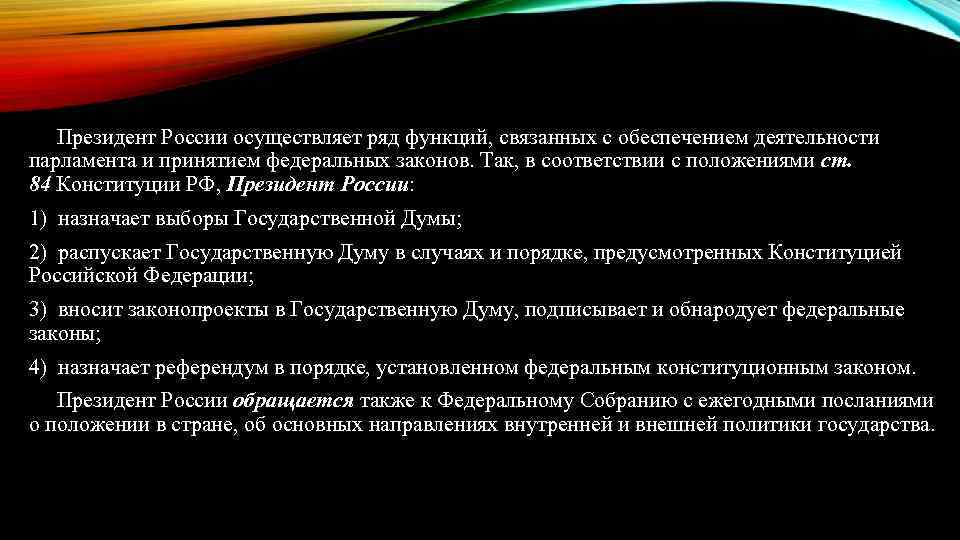 Президент России осуществляет ряд функций, связанных с обеспечением деятельности парламента и принятием федеральных законов. Так, в соответствии с положениями ст. 84 Конституции РФ, Президент России:

1) назначает выборы Государственной Думы;

2) распускает Государственную Думу в случаях и порядке, предусмотренных Конституцией Российской Федерации;

3) вносит законопроекты в Государственную Думу, подписывает и обнародует федеральные законы;

4) назначает референдум в порядке, установленном федеральным конституционным законом.

Президент России обращается также к Федеральному Собранию с ежегодными посланиями о положении в стране, об основных направлениях внутренней и внешней политики государства.